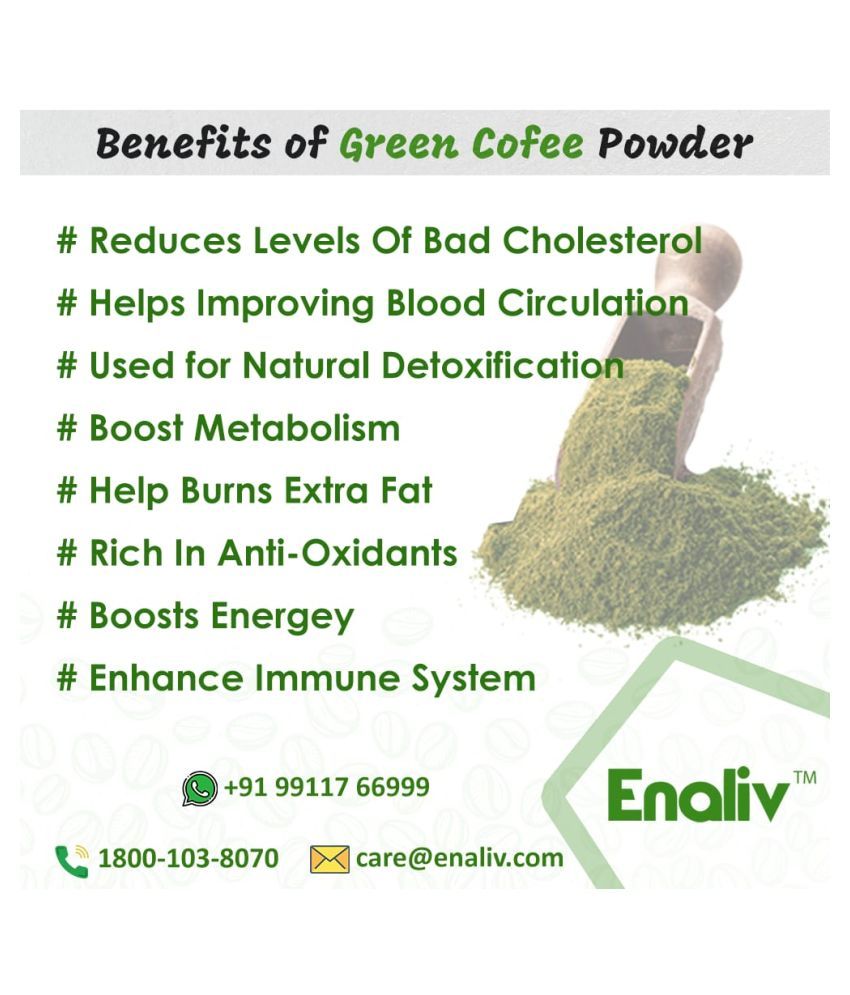 Benefits of Green Cofee Powder

# Reduces Levels Of Bad Cholesterol
# Helps Improving Blood Circulation
# Used for Natural Detoxification
# Boost Metabolism
# Help Burns Extra Fat
# Rich In Anti-Oxidants
# Boosts Energey
# Enhance Immune System

+91 99117 66999

Enaliv™

1800-103-8070 care@enaliv.com